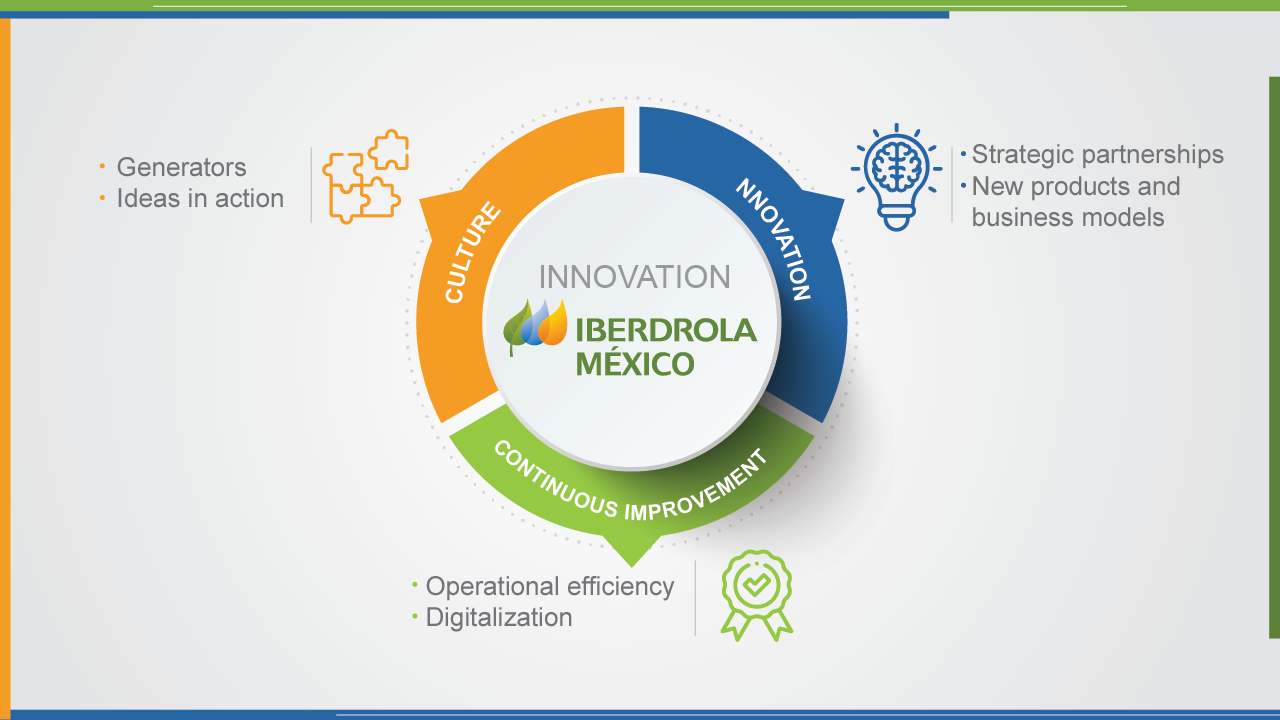 • Generators
• Ideas in action

CULTURE

NNOVATION

• Strategic partnerships
• New products and business models

INNOVATION
IBERDROLA MÉXICO

CONTINUOUS IMPROVEMENT

• Operational efficiency
• Digitalization